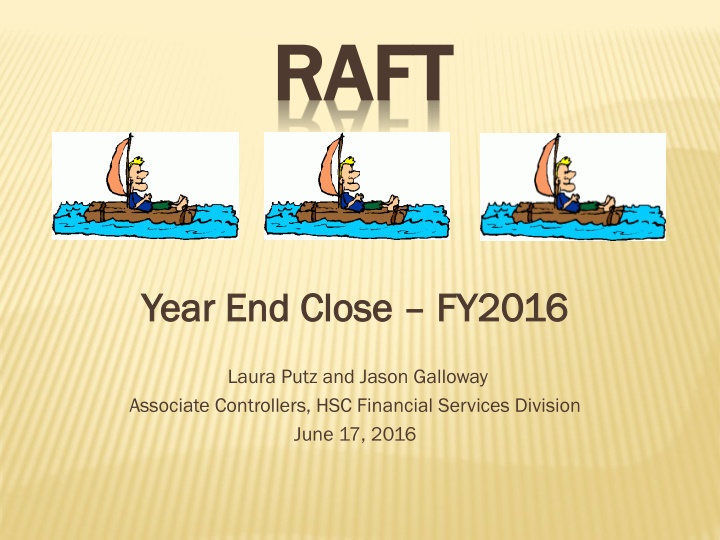 RAFT

Year End Close – FY2016

Laura Putz and Jason Galloway
Associate Controllers, HSC Financial Services Division
June 17, 2016